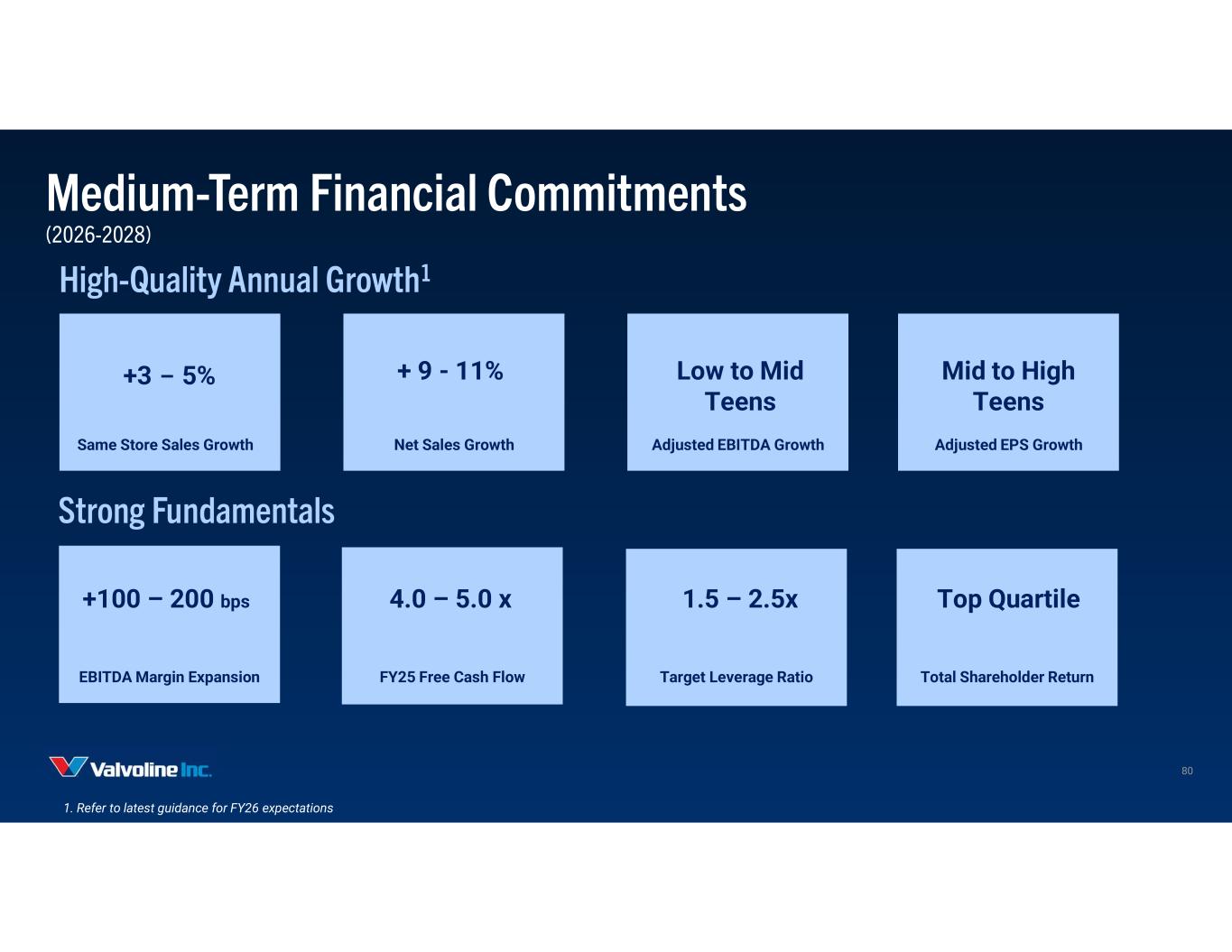 Medium-Term Financial Commitments
(2026-2028)

High-Quality Annual Growth$^1$

+3 – 5%
Same Store Sales Growth

+ 9 - 11%
Net Sales Growth

Low to Mid Teens
Adjusted EBITDA Growth

Mid to High Teens
Adjusted EPS Growth

Strong Fundamentals

+100 – 200 bps
EBITDA Margin Expansion

4.0 – 5.0 x
FY25 Free Cash Flow

1.5 – 2.5x
Target Leverage Ratio

Top Quartile
Total Shareholder Return

Valvoline Inc.

80

1. Refer to latest guidance for FY26 expectations